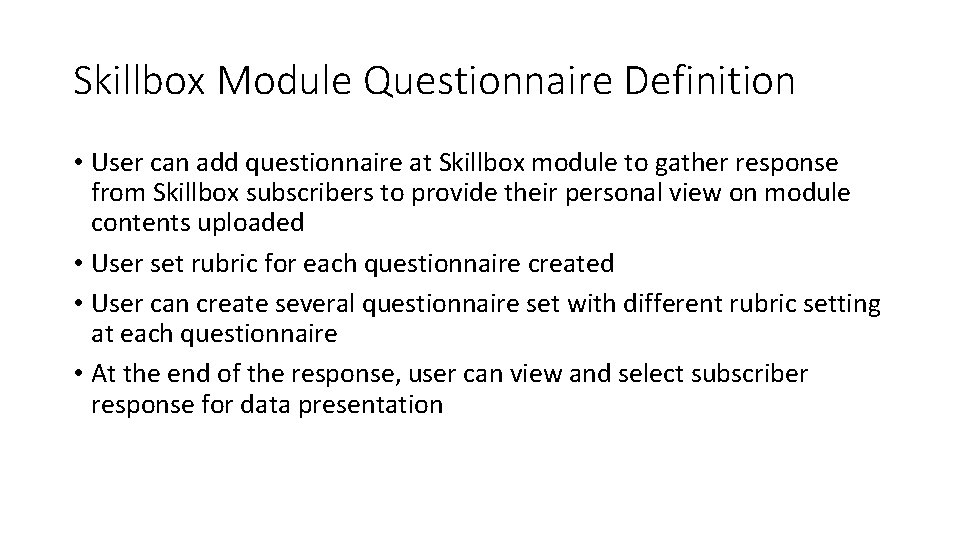 Skillbox Module Questionnaire Definition

• User can add questionnaire at Skillbox module to gather response from Skillbox subscribers to provide their personal view on module contents uploaded
• User set rubric for each questionnaire created
• User can create several questionnaire set with different rubric setting at each questionnaire
• At the end of the response, user can view and select subscriber response for data presentation